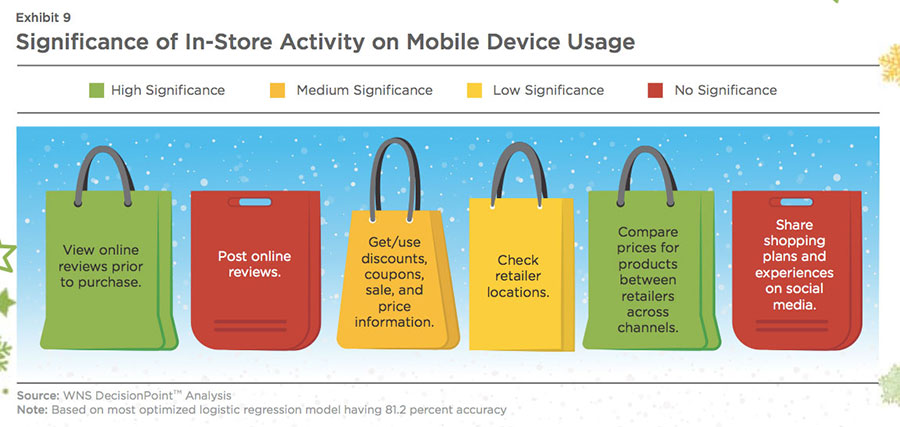 Exhibit 9

Significance of In-Store Activity on Mobile Device Usage

High Significance Medium Significance Low Significance No Significance

View online reviews prior to purchase.

Post online reviews.

Get/use discounts, coupons, sale, and price information.

Check retailer locations.

Compare prices for products between retailers across channels.

Share shopping plans and experiences on social media.

Source: WNS DecisionPoint™ Analysis
Note: Based on most optimized logistic regression model having 81.2 percent accuracy